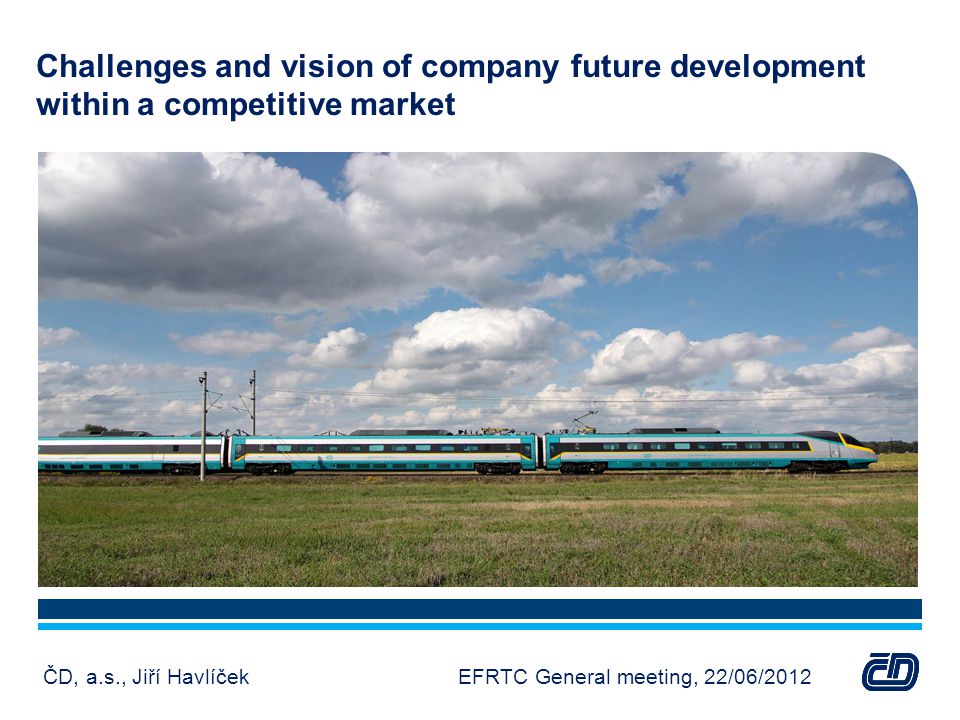 Challenges and vision of company future development within a competitive market

ČD, a.s., Jiří Havlíček

EFRTC General meeting, 22/06/2012

ČD